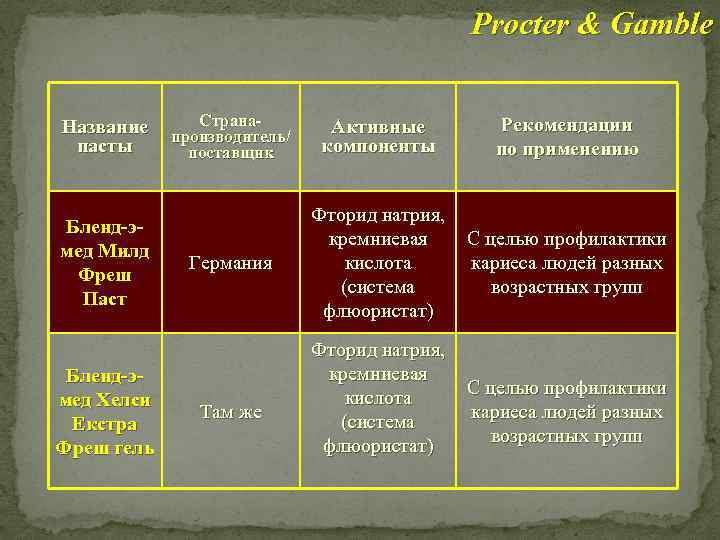 Procter & Gamble

| Название пасты | Страна-производитель/ поставщик | Активные компоненты | Рекомендации по применению |
|---|---|---|---|
| Бленд-э-мед Милд Фреш Паст | Германия | Фторид натрия, кремниевая кислота (система флюористат) | С целью профилактики кариеса людей разных возрастных групп |
| Бленд-э-мед Хелси Екстра Фреш гель | Там же | Фторид натрия, кремниевая кислота (система флюористат) | С целью профилактики кариеса людей разных возрастных групп |